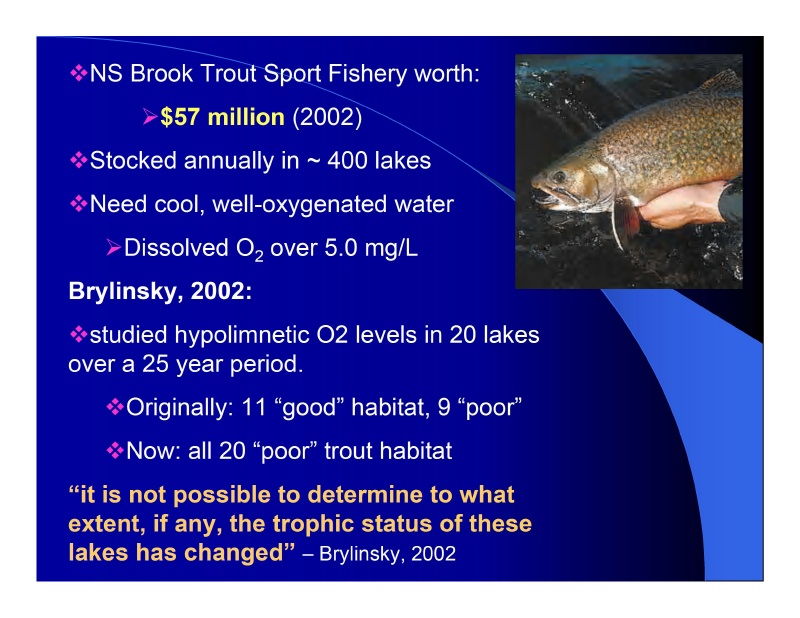 ❖NS Brook Trout Sport Fishery worth:

➢**$57 million** (2002)

❖Stocked annually in ~ 400 lakes

❖Need cool, well-oxygenated water

➢Dissolved $O_2$ over 5.0 mg/L

**Brylinsky, 2002:**

❖studied hypolimnetic O2 levels in 20 lakes over a 25 year period.

❖Originally: 11 “good” habitat, 9 “poor”

❖Now: all 20 “poor” trout habitat

**“it is not possible to determine to what extent, if any, the trophic status of these lakes has changed”** – Brylinsky, 2002